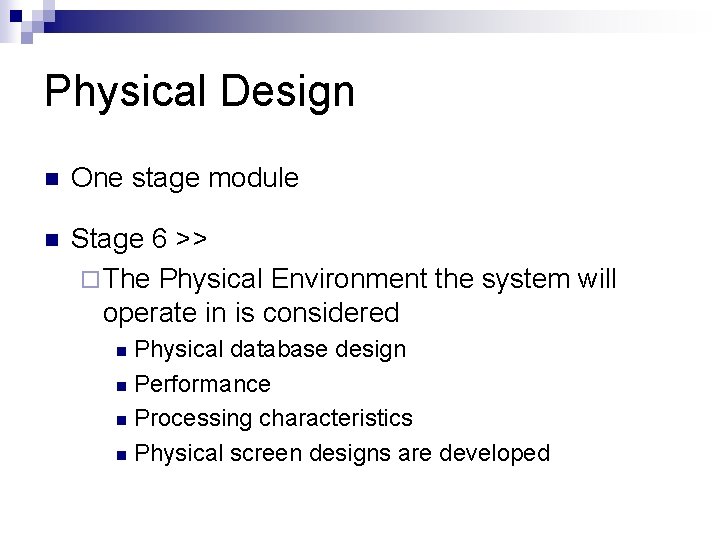 Physical Design

One stage module

Stage 6 >>

The Physical Environment the system will operate in is considered

Physical database design

Performance

Processing characteristics

Physical screen designs are developed